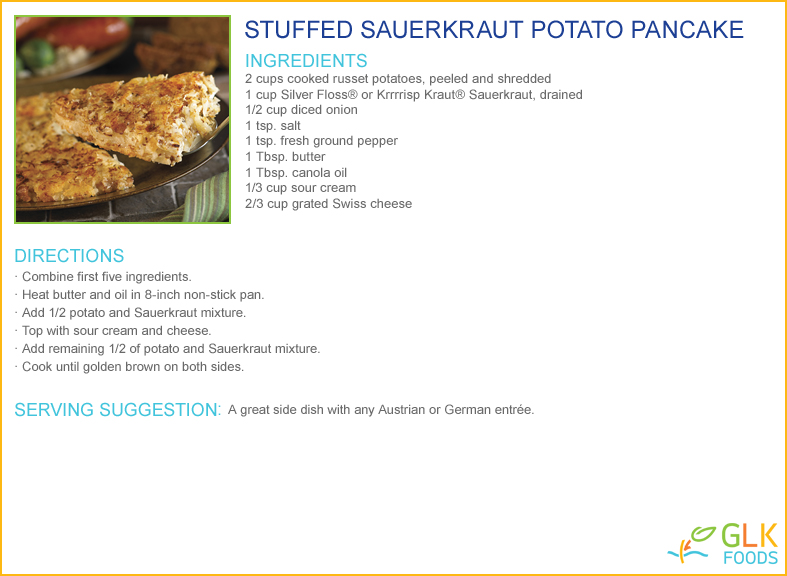 STUFFED SAUERKRAUT POTATO PANCAKE

INGREDIENTS
2 cups cooked russet potatoes, peeled and shredded
1 cup Silver Floss® or Krrrrisp Kraut® Sauerkraut, drained
1/2 cup diced onion
1 tsp. salt
1 tsp. fresh ground pepper
1 Tbsp. butter
1 Tbsp. canola oil
1/3 cup sour cream
2/3 cup grated Swiss cheese

DIRECTIONS
· Combine first five ingredients.
· Heat butter and oil in 8-inch non-stick pan.
· Add 1/2 potato and Sauerkraut mixture.
· Top with sour cream and cheese.
· Add remaining 1/2 of potato and Sauerkraut mixture.
· Cook until golden brown on both sides.

SERVING SUGGESTION: A great side dish with any Austrian or German entrée.

GLK FOODS